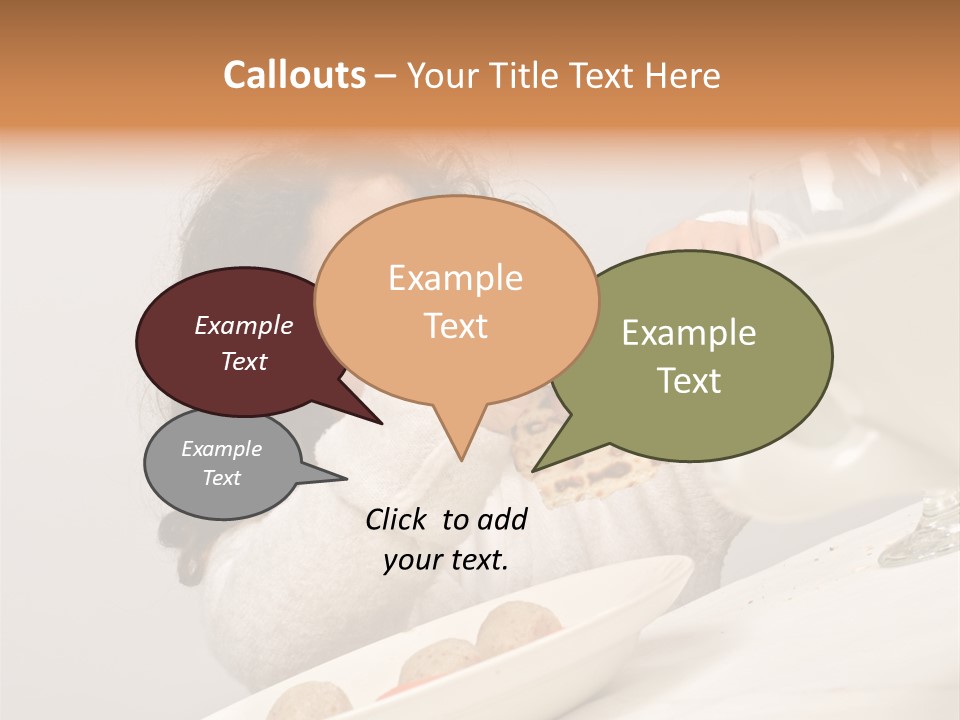 Callouts – Your Title Text Here

Example Text

Example Text

Example Text

Example Text

Click to add your text.